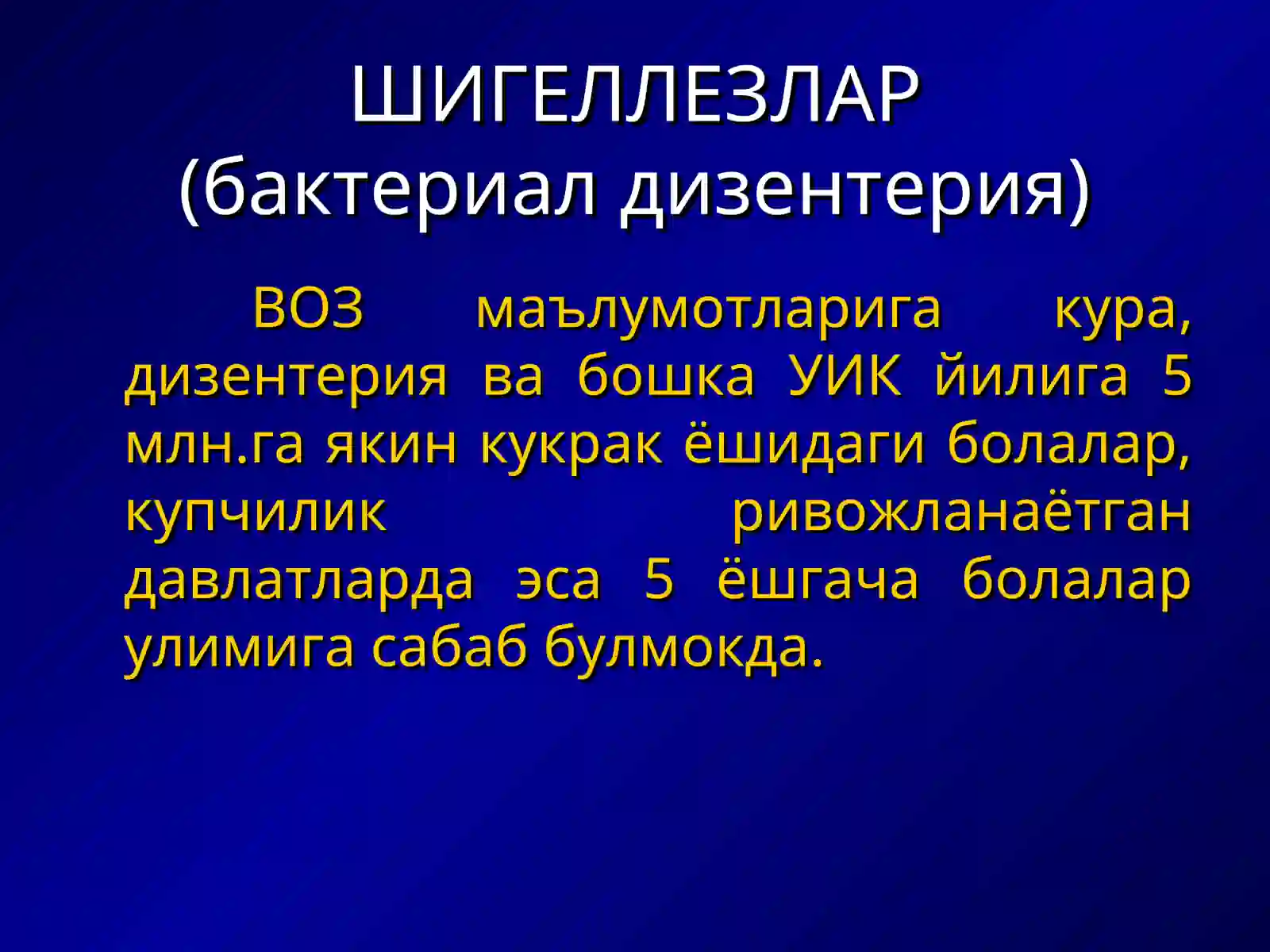 ШИГЕЛЛЕЗЛАР
(бактериал дизентерия)

ВОЗ маълумотларига кура, дизентерия ва бошка УИК йилига 5 млн.га якин кукрак ёшидаги болалар, купчилик ривожланаётган давлатларда эса 5 ёшгача болалар улимига сабаб булмокда.